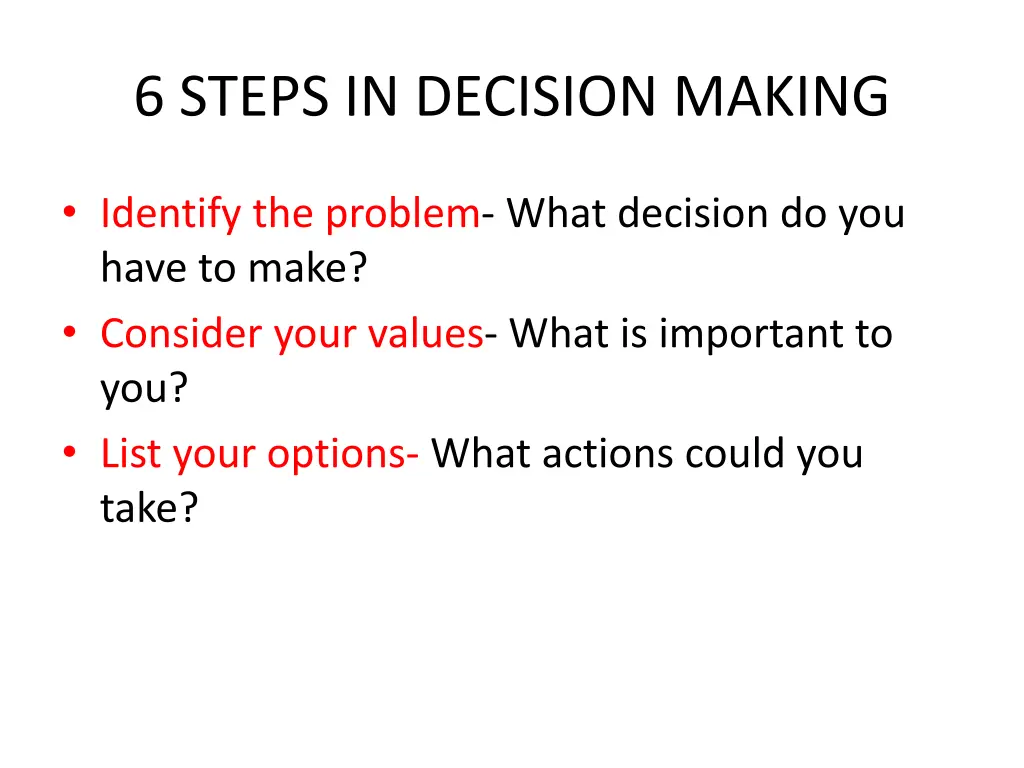 6 STEPS IN DECISION MAKING

• Identify the problem- What decision do you have to make?
• Consider your values- What is important to you?
• List your options- What actions could you take?